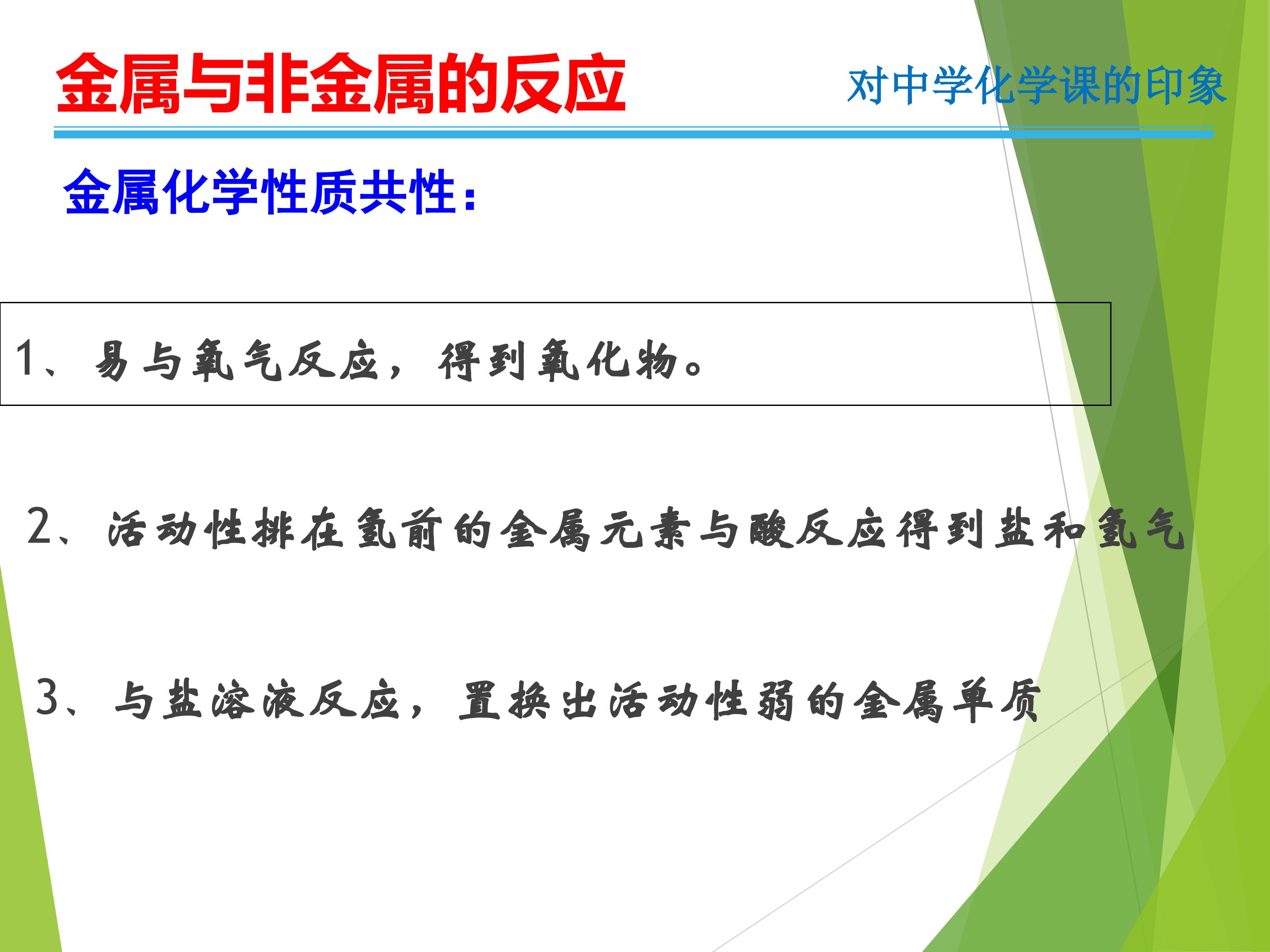 金属与非金属的反应

对中学化学课的印象

金属化学性质共性：

1、易与氧气反应，得到氧化物。

2、活动性排在氢前的金属元素与酸反应得到盐和氢气

3、与盐溶液反应，置换出活动性弱的金属单质